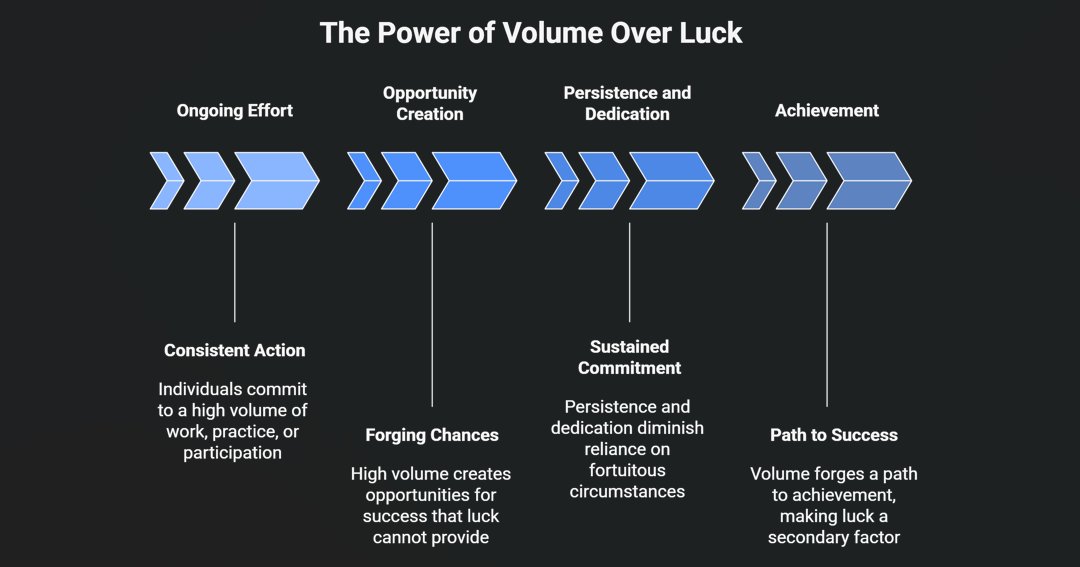 The Power of Volume Over Luck

Ongoing Effort

Opportunity Creation

Persistence and Dedication

Achievement

Consistent Action

Individuals commit to a high volume of work, practice, or participation

Forging Chances

High volume creates opportunities for success that luck cannot provide

Sustained Commitment

Persistence and dedication diminish reliance on fortuitous circumstances

Path to Success

Volume forges a path to achievement, making luck a secondary factor